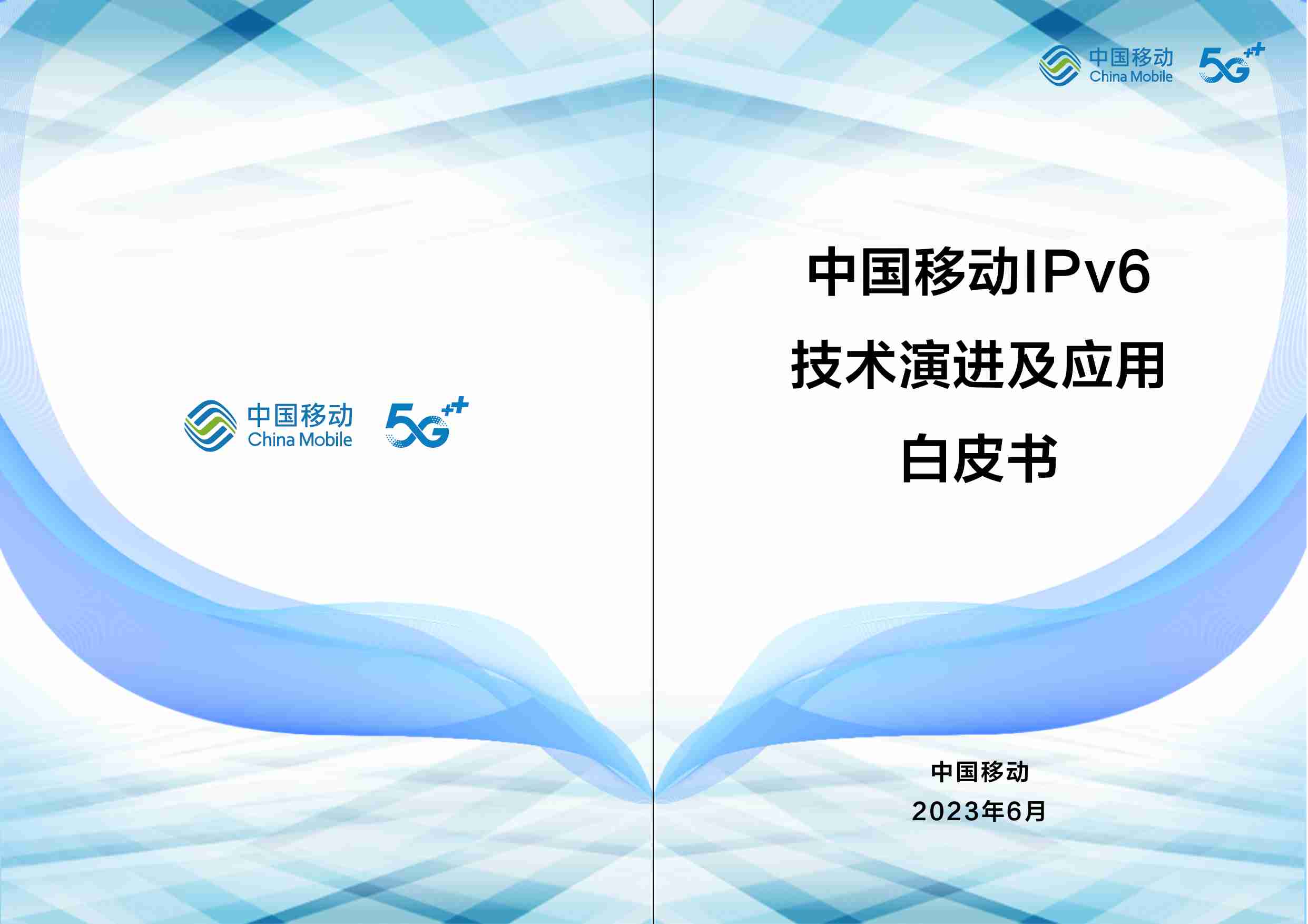 中国移动
China Mobile
5G++

中国移动
China Mobile
5G++

中国移动IPv6
技术演进及应用
白皮书

中国移动
2023年6月